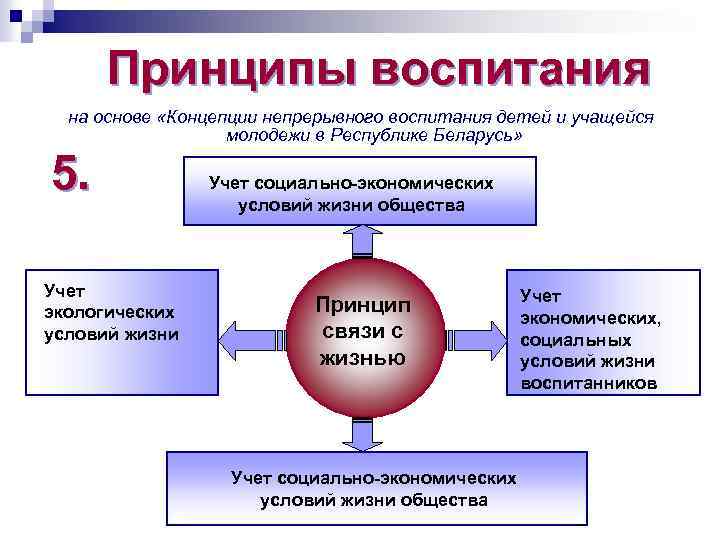 Принципы воспитания

на основе «Концепции непрерывного воспитания детей и учащейся молодежи в Республике Беларусь»

5.

Учет социально-экономических условий жизни общества

Учет экологических условий жизни

Принцип связи с жизнью

Учет экономических, социальных условий жизни воспитанников

Учет социально-экономических условий жизни общества